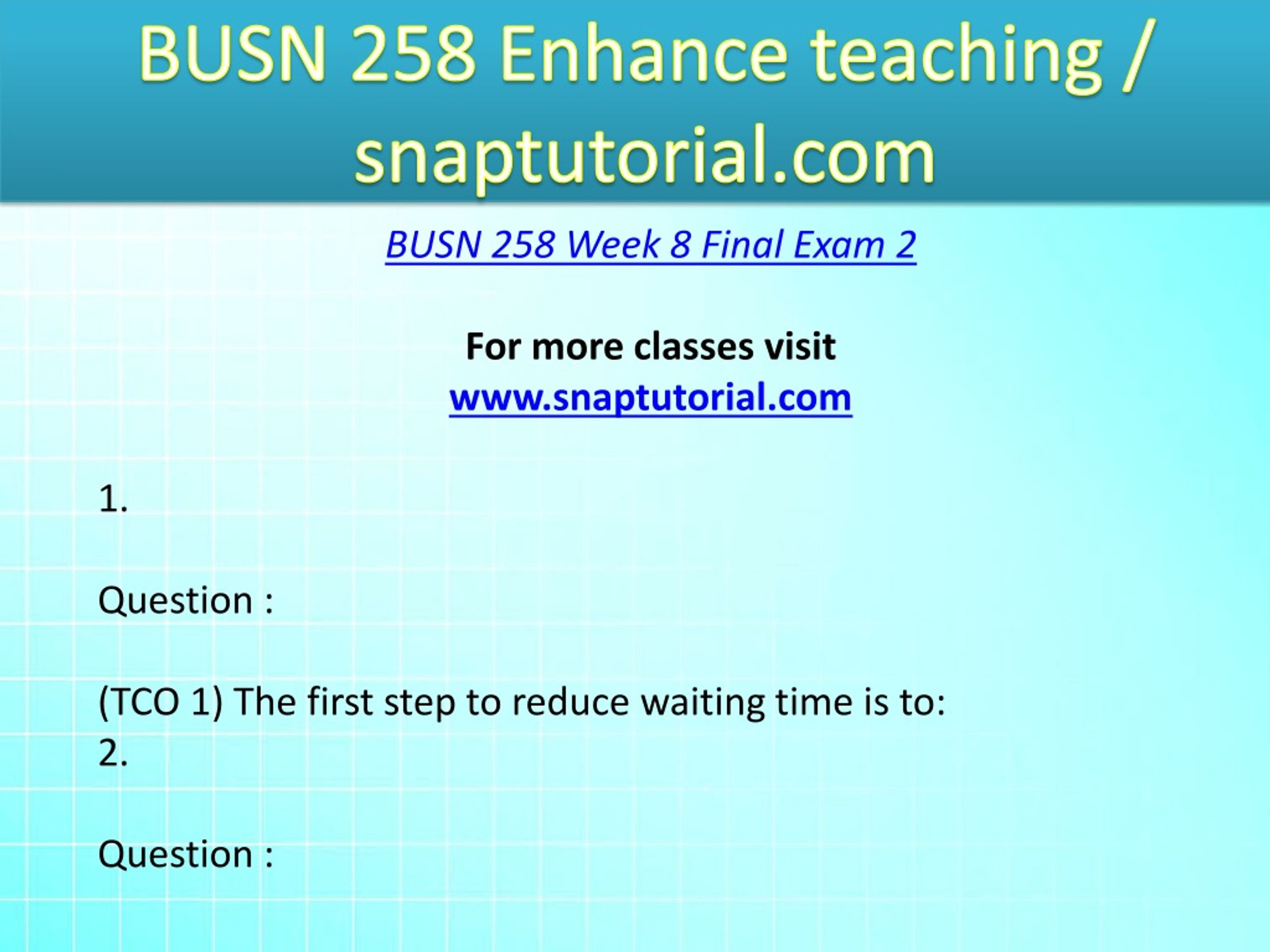 BUSN 258 Enhance teaching / snaptutorial.com

BUSN 258 Week 8 Final Exam 2

For more classes visit
www.snaptutorial.com

1.

Question :

(TCO 1) The first step to reduce waiting time is to:
2.

Question :